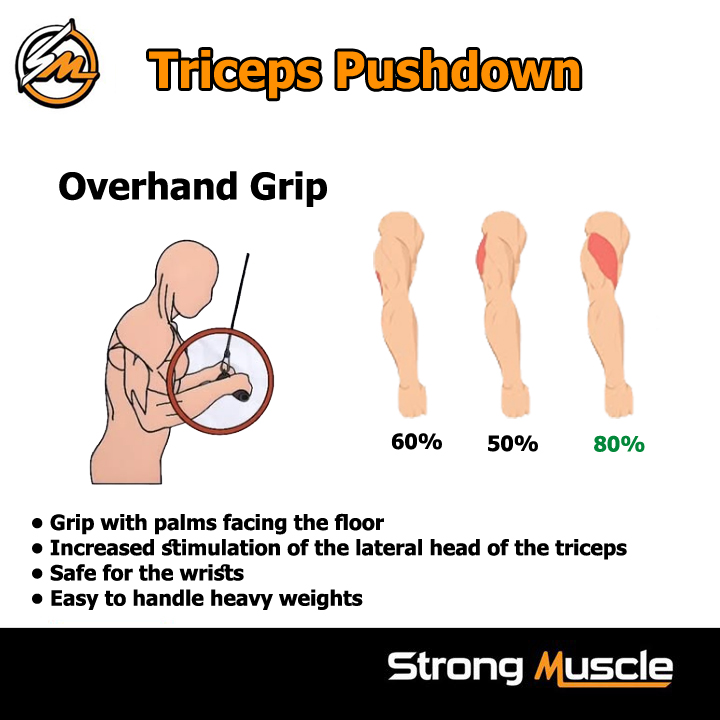 SM

Triceps Pushdown

Overhand Grip

60%

50%

80%

• Grip with palms facing the floor
• Increased stimulation of the lateral head of the triceps
• Safe for the wrists
• Easy to handle heavy weights

Strong Muscle